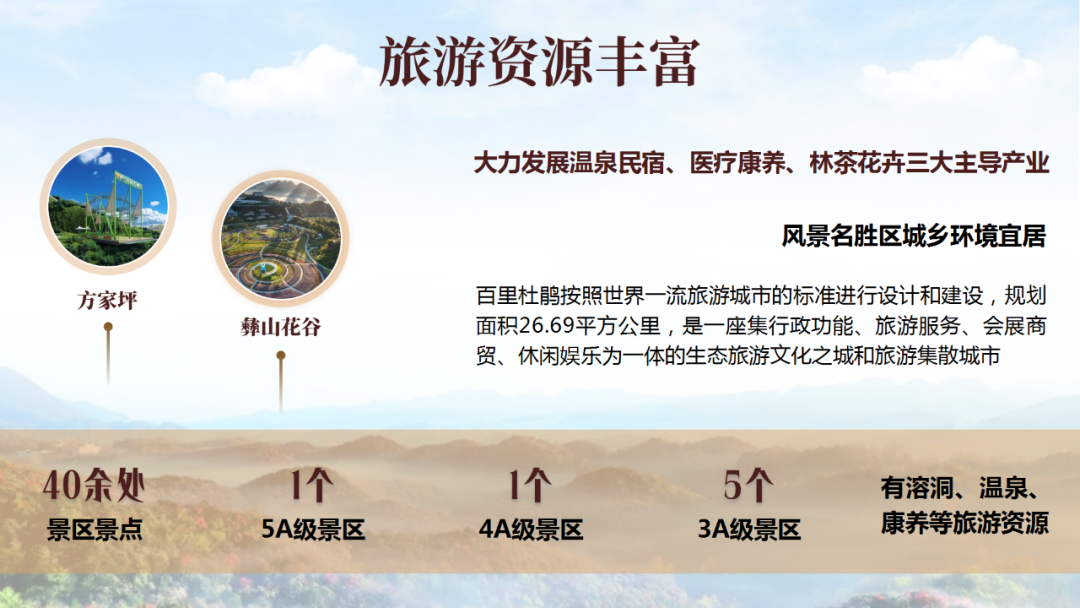 旅游资源丰富

方家坪

彝山花谷

大力发展温泉民宿、医疗康养、林茶花卉三大主导产业

风景名胜区城乡环境宜居

百里杜鹃按照世界一流旅游城市的标准进行设计和建设，规划面积26.69平方公里，是一座集行政功能、旅游服务、会展商贸、休闲娱乐为一体的生态旅游文化之城和旅游集散城市

40余处
景区景点

1个
5A级景区

1个
4A级景区

5个
3A级景区

有溶洞、温泉、康养等旅游资源